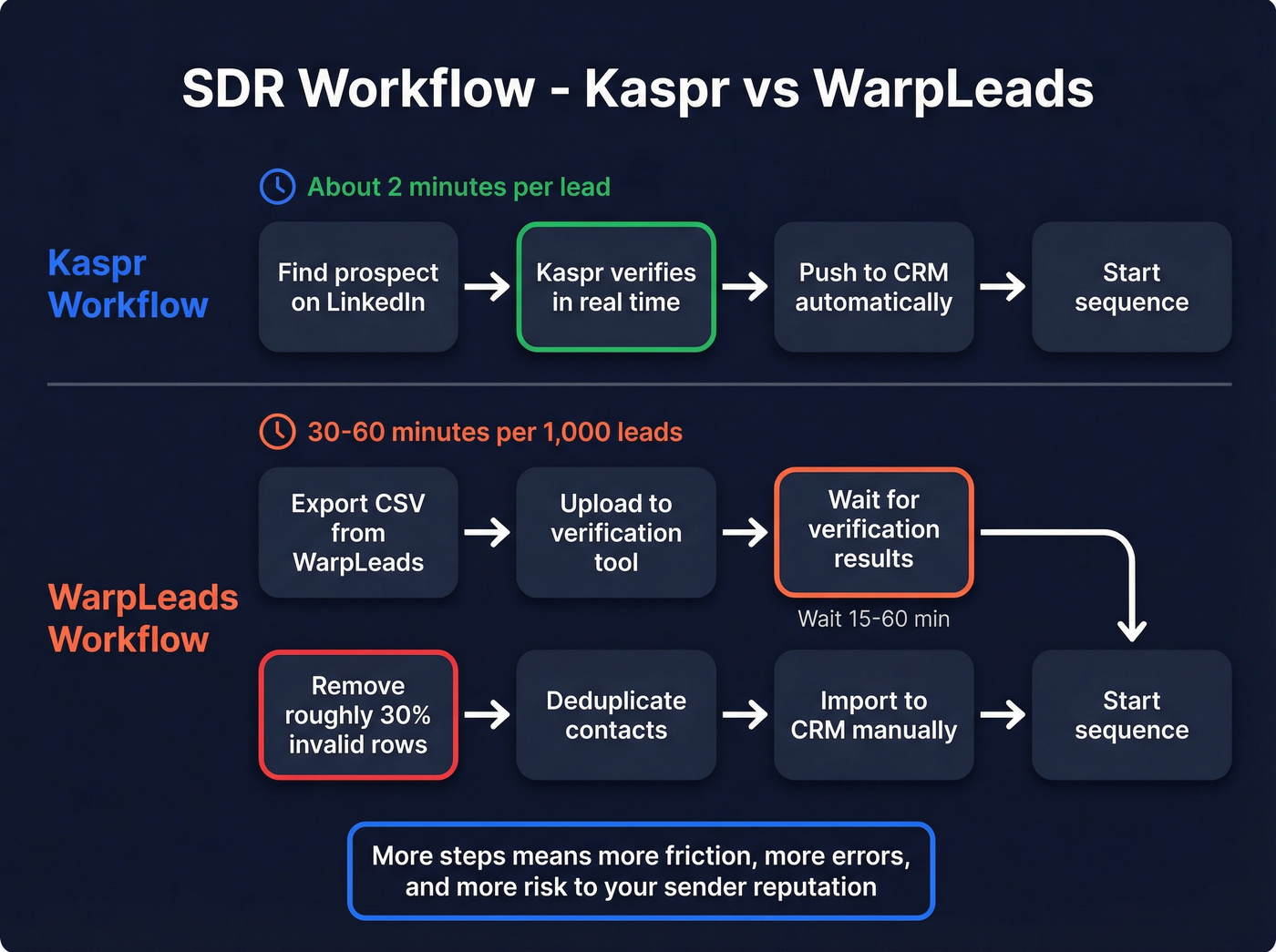 SDR Workflow - Kaspr vs WarpLeads

About 2 minutes per lead

Kaspr Workflow

Find prospect on LinkedIn

Kaspr verifies in real time

Push to CRM automatically

Start sequence

30-60 minutes per 1,000 leads

WarpLeads Workflow

Export CSV from WarpLeads

Upload to verification tool

Wait for verification results

Wait 15-60 min

Remove roughly 30% invalid rows

Deduplicate contacts

Import to CRM manually

Start sequence

More steps means more friction, more errors, and more risk to your sender reputation